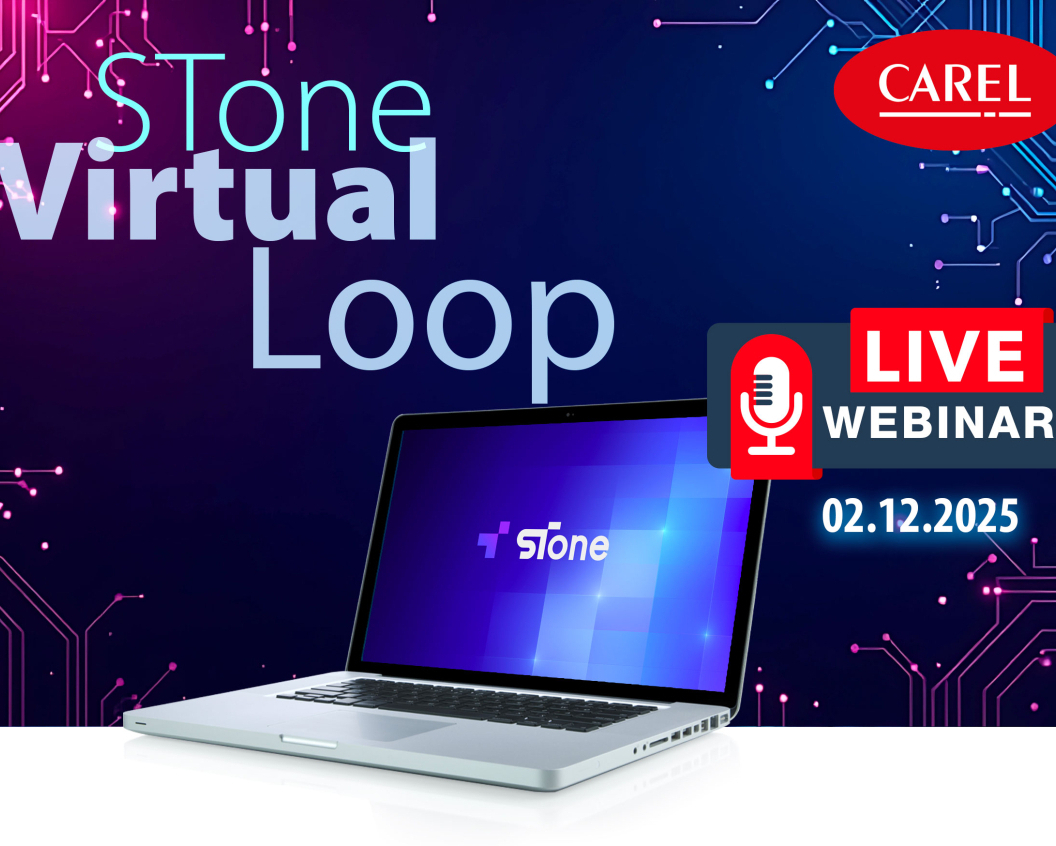 STone
Virtual
Loop

CAREL

LIVE
WEBINAR

02.12.2025

STone